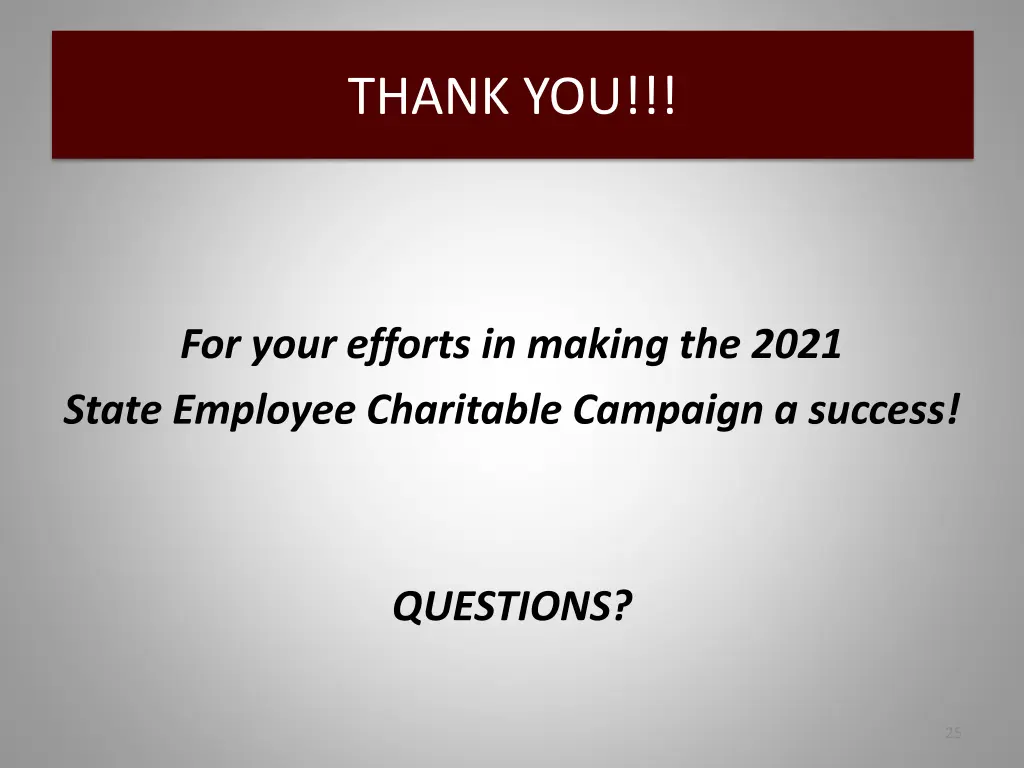 THANK YOU!!!

For your efforts in making the 2021 State Employee Charitable Campaign a success!

QUESTIONS?

25